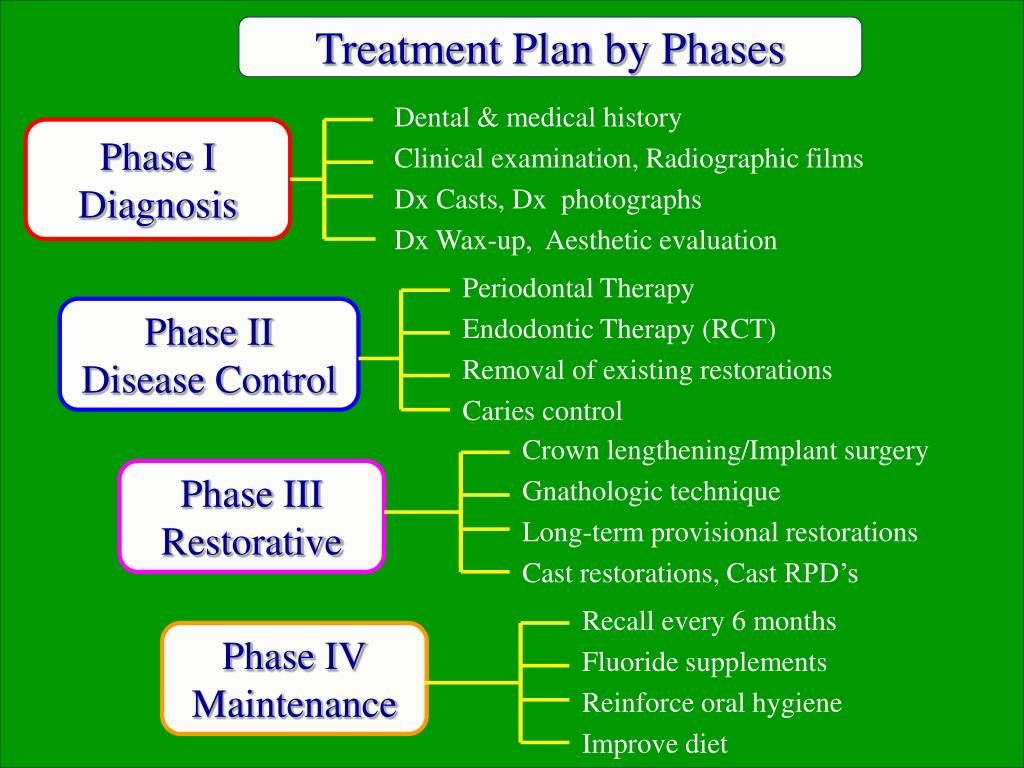 Treatment Plan by Phases

Phase I
Diagnosis

Dental & medical history
Clinical examination, Radiographic films
Dx Casts, Dx photographs
Dx Wax-up, Aesthetic evaluation

Phase II
Disease Control

Periodontal Therapy
Endodontic Therapy (RCT)
Removal of existing restorations
Caries control

Phase III
Restorative

Crown lengthening/Implant surgery
Gnathologic technique
Long-term provisional restorations
Cast restorations, Cast RPD's

Phase IV
Maintenance

Recall every 6 months
Fluoride supplements
Reinforce oral hygiene
Improve diet